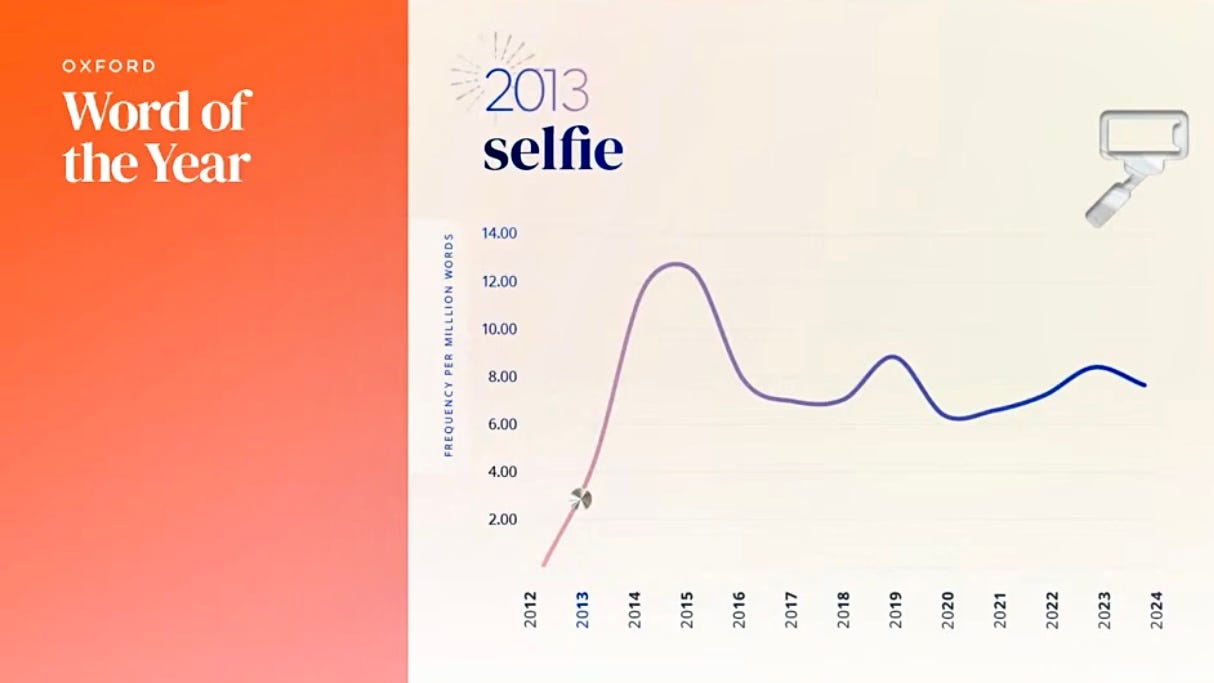 OXFORD
Word of the Year

2013
selfie

FREQUENCY PER MILLION WORDS

14.00
12.00
10.00
8.00
6.00
4.00
2.00

2012
2013
2014
2015
2016
2017
2018
2019
2020
2021
2022
2023
2024